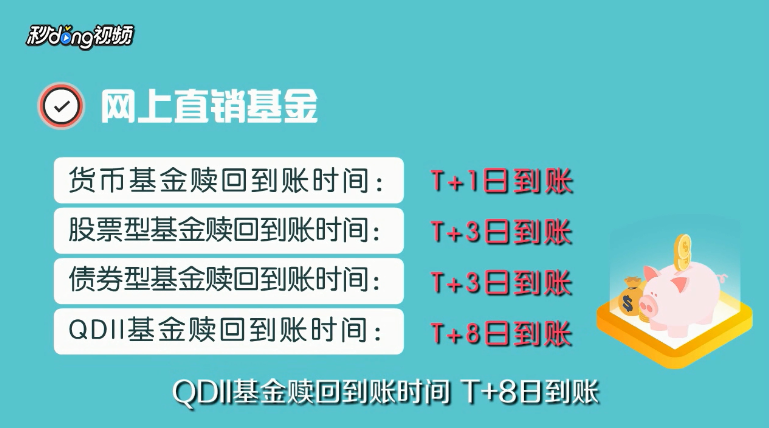 秒dong视频

网上直销基金

货币基金赎回到账时间： T+1日到账
股票型基金赎回到账时间： T+3日到账
债券型基金赎回到账时间： T+3日到账
QDII基金赎回到账时间： T+8日到账

QDII基金赎回到账时间 T+8日到账